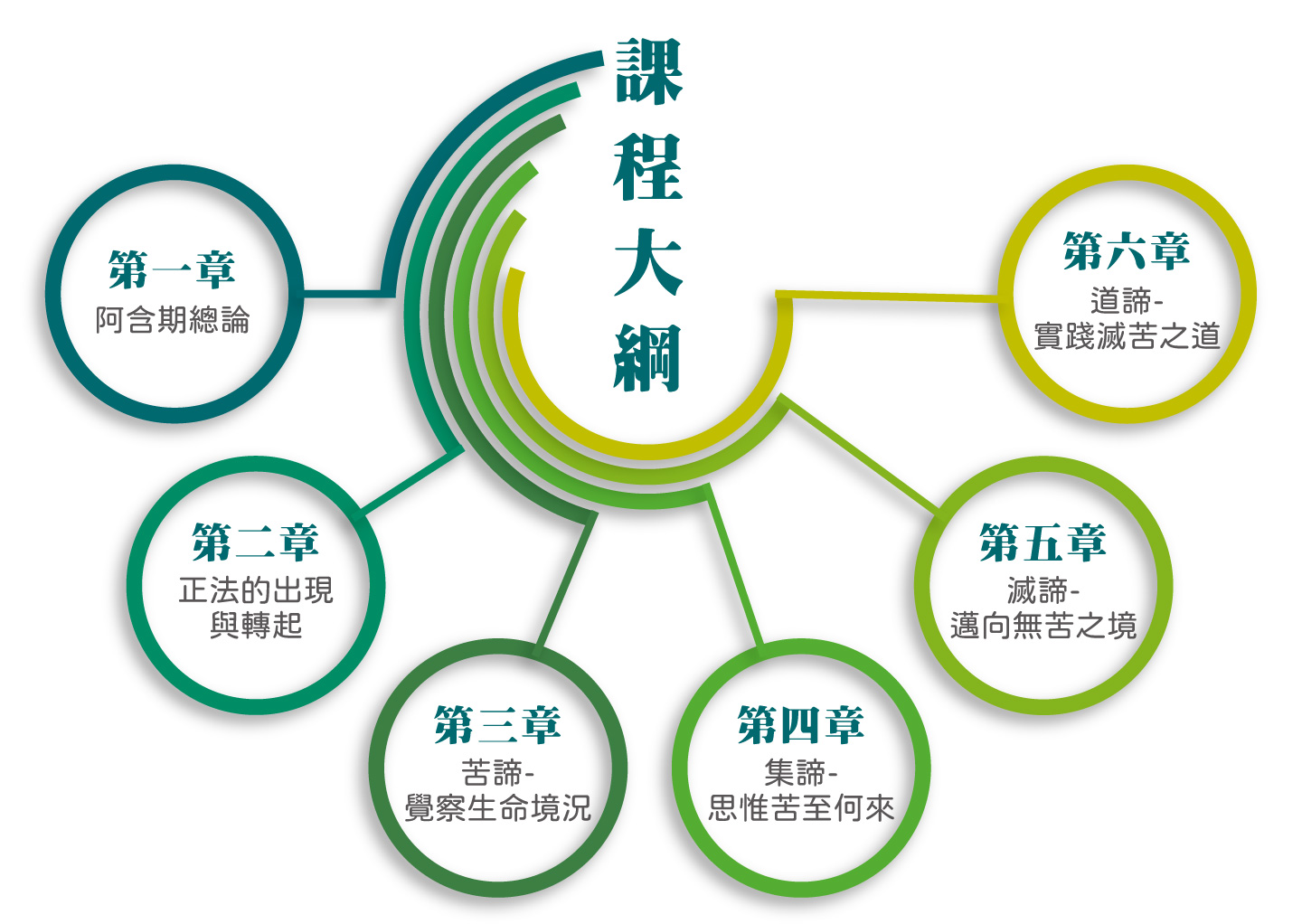 課程大綱

第一章
阿含期總論

第二章
正法的出現與轉起

第三章
苦諦-
覺察生命境況

第四章
集諦-
思惟苦至何來

第五章
滅諦-
邁向無苦之境

第六章
道諦-
實踐滅苦之道